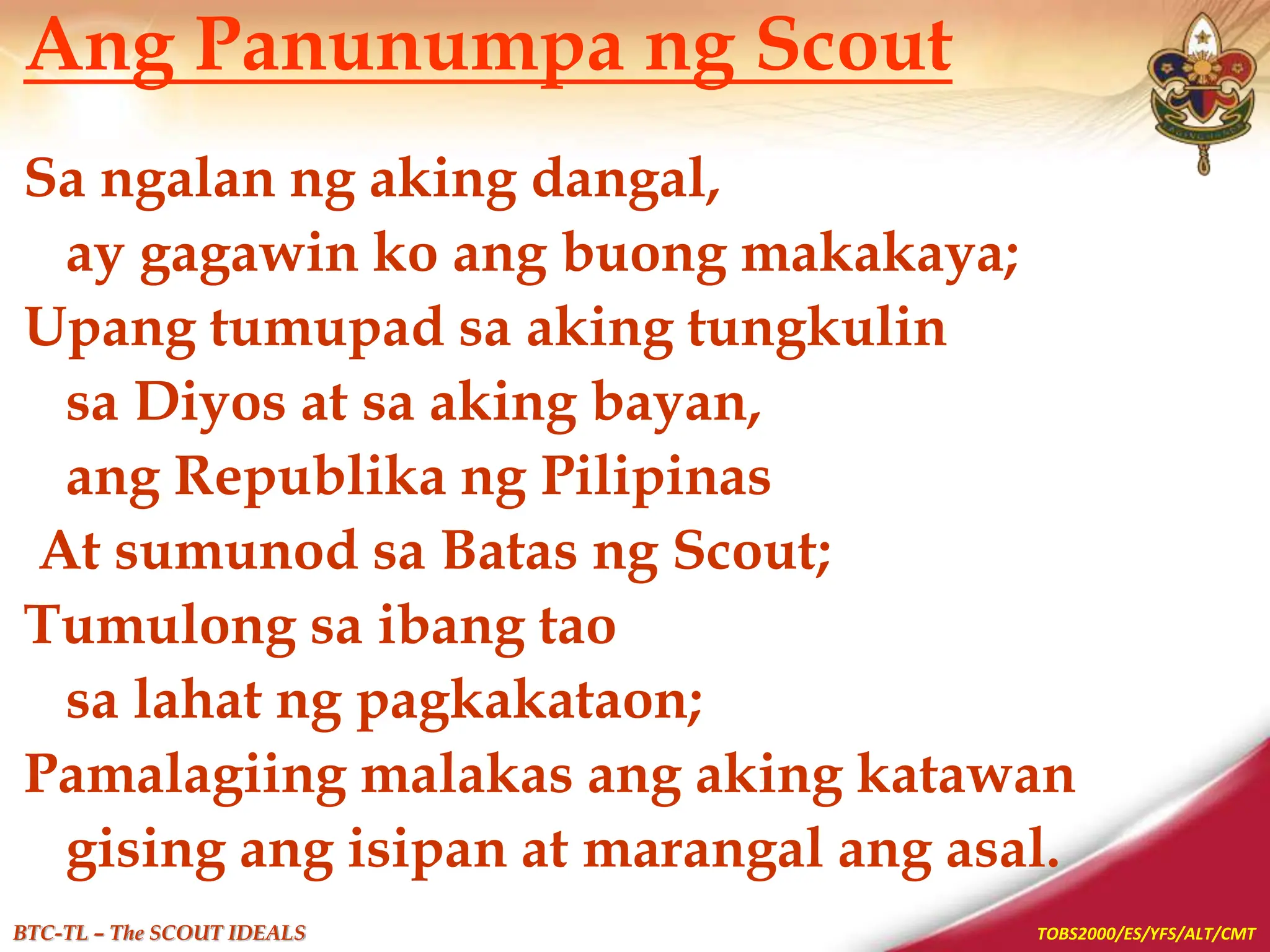 Ang Panunumpa ng Scout

Sa ngalan ng aking dangal,
ay gagawin ko ang buong makakaya;
Upang tumupad sa aking tungkulin
sa Diyos at sa aking bayan,
ang Republika ng Pilipinas
At sumunod sa Batas ng Scout;
Tumulong sa ibang tao
sa lahat ng pagkakataon;
Pamalagiing malakas ang aking katawan
gising ang isipan at marangal ang asal.

BTC-TL – The SCOUT IDEALS

TOBS2000/ES/YFS/ALT/CMT